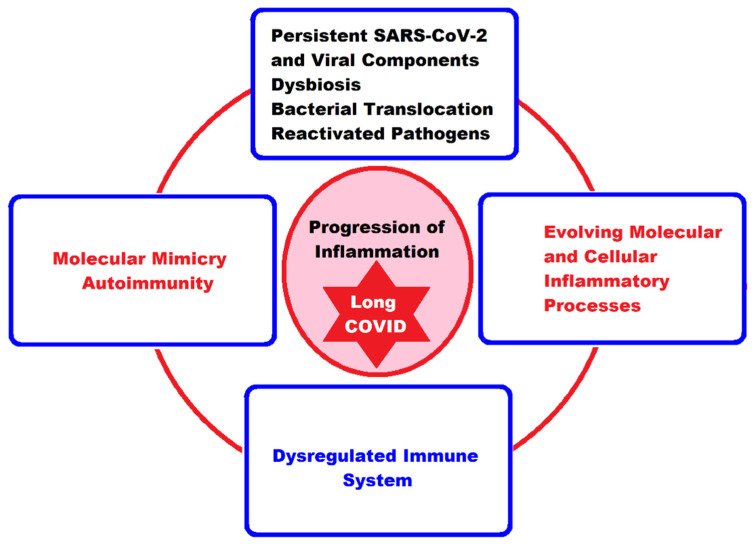 Persistent SARS-CoV-2 and Viral Components
Dysbiosis
Bacterial Translocation
Reactivated Pathogens

Molecular Mimicry
Autoimmunity

Progression of Inflammation

Long COVID

Evolving Molecular and Cellular Inflammatory Processes

Dysregulated Immune System